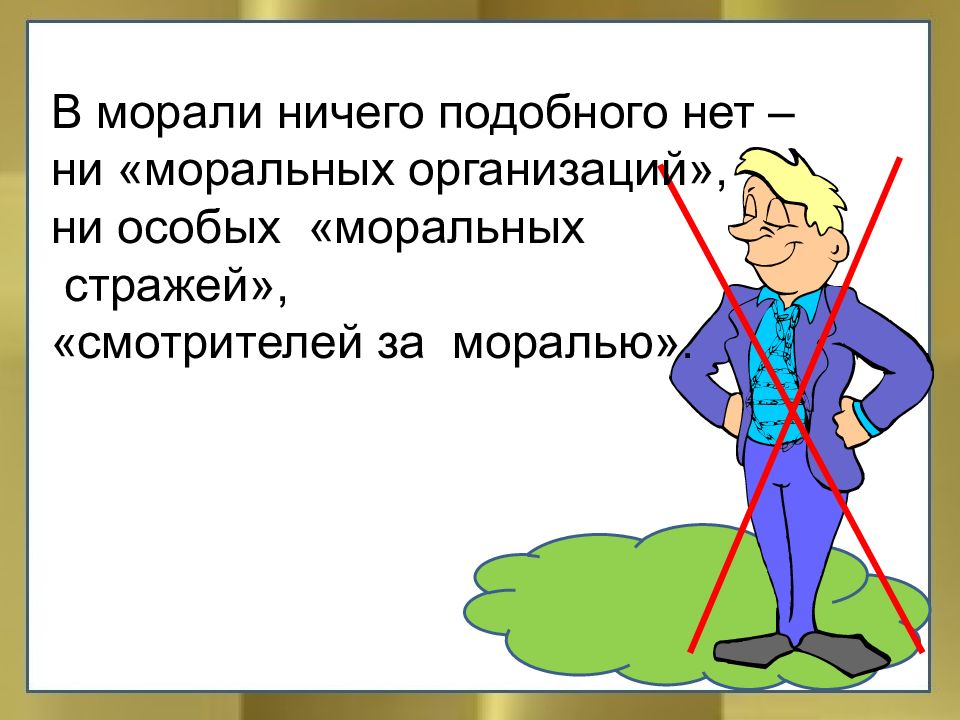 В морали ничего подобного нет – ни «моральных организаций», ни особых «моральных стражей», «смотрителей за моралью».